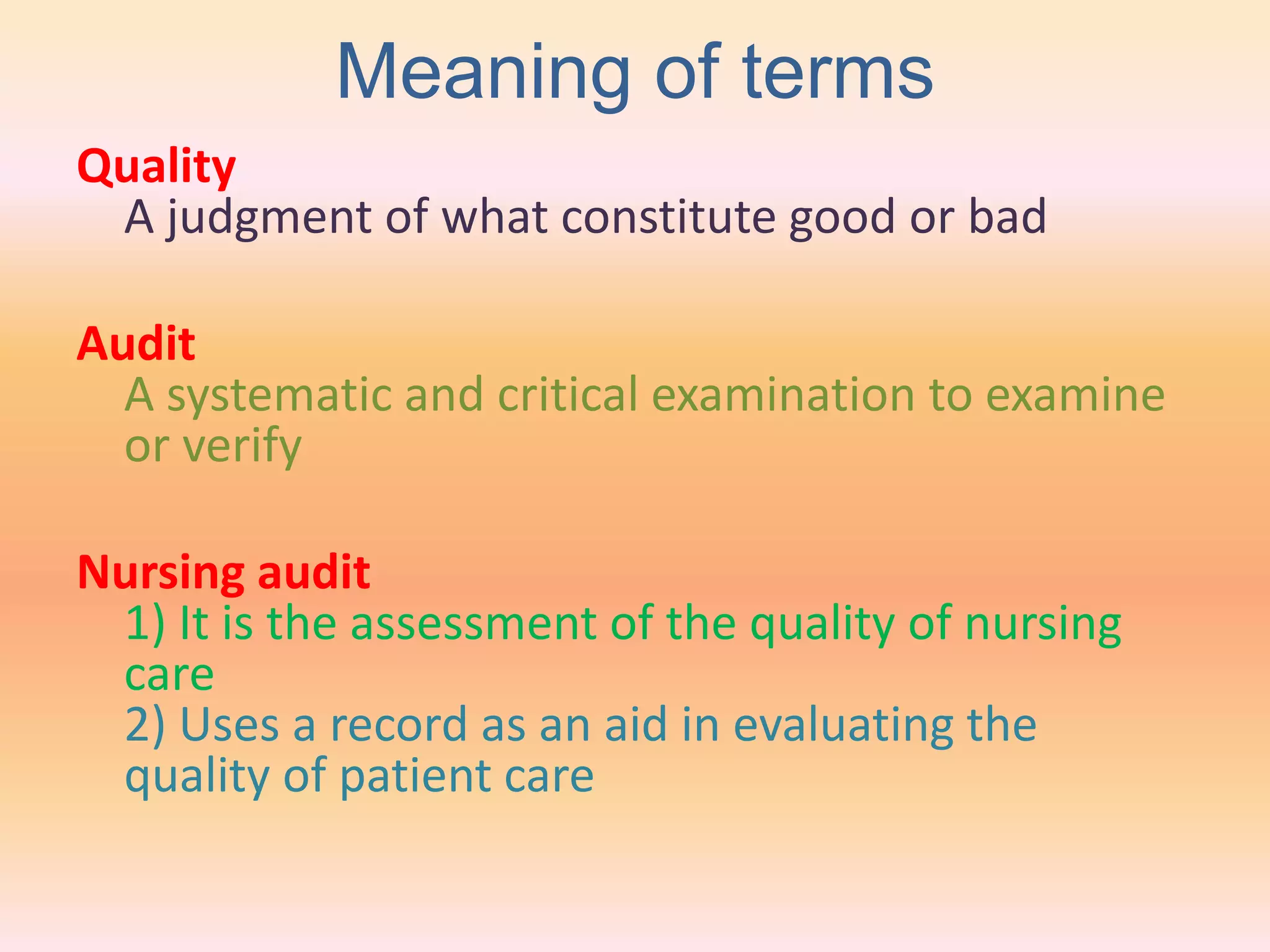 Meaning of terms

Quality
A judgment of what constitute good or bad

Audit
A systematic and critical examination to examine or verify

Nursing audit
1) It is the assessment of the quality of nursing care
2) Uses a record as an aid in evaluating the quality of patient care